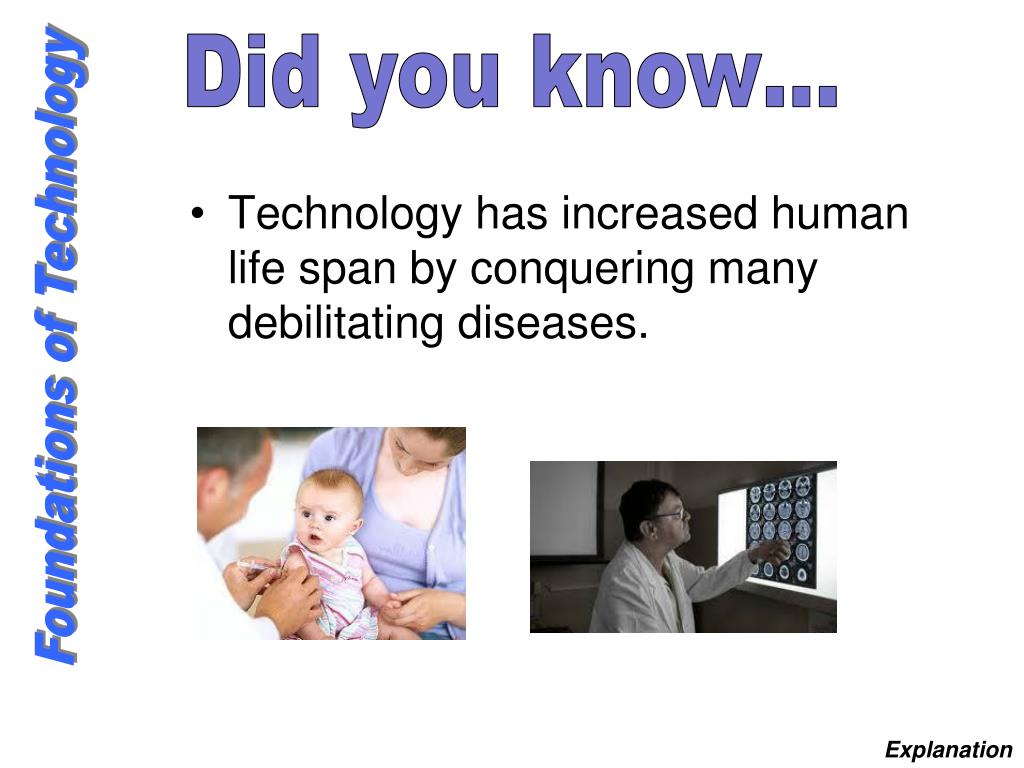 Foundations of Technology

Did you know...

• Technology has increased human life span by conquering many debilitating diseases.

Explanation